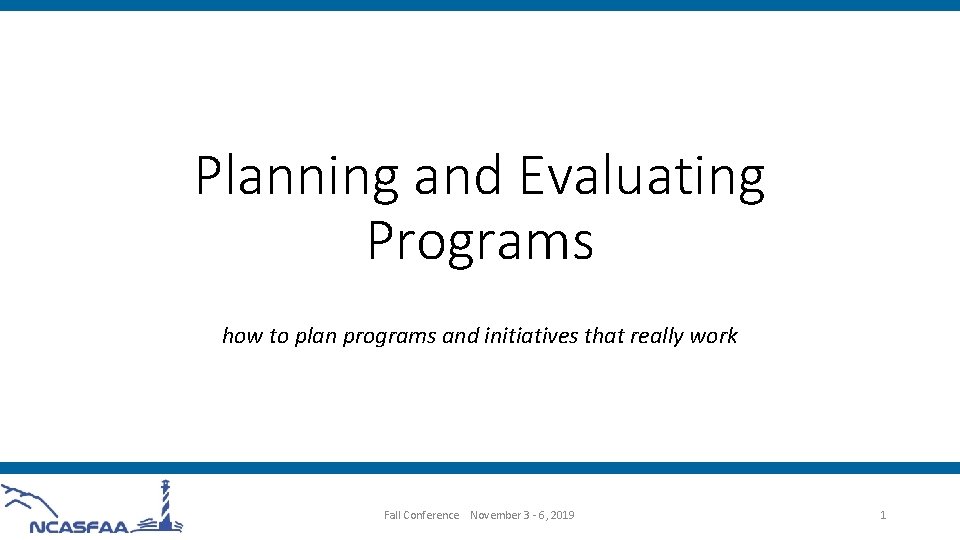 Planning and Evaluating Programs

how to plan programs and initiatives that really work

NCASFAA

Fall Conference November 3 - 6, 2019

1